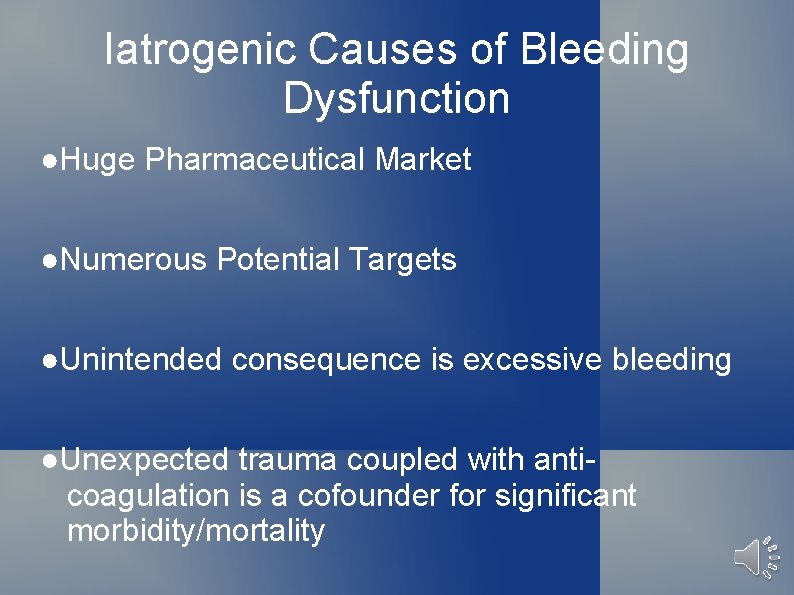 Iatrogenic Causes of Bleeding Dysfunction

●Huge Pharmaceutical Market

●Numerous Potential Targets

●Unintended consequence is excessive bleeding

●Unexpected trauma coupled with anti-coagulation is a cofounder for significant morbidity/mortality